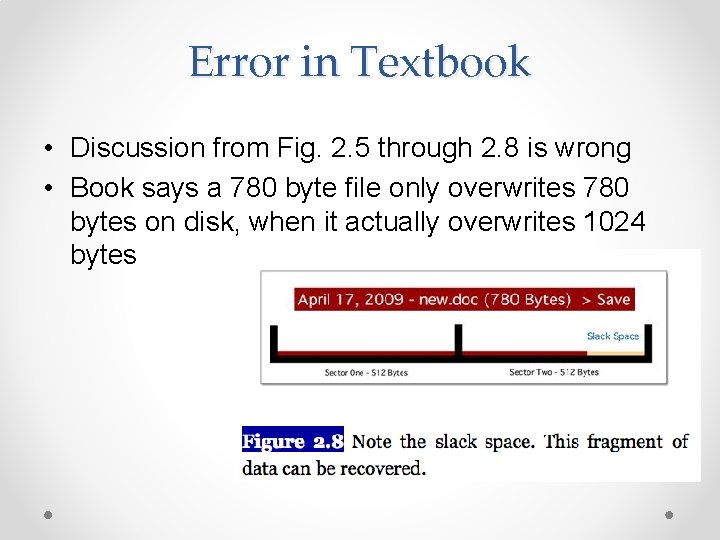 Error in Textbook

• Discussion from Fig. 2.5 through 2.8 is wrong
• Book says a 780 byte file only overwrites 780 bytes on disk, when it actually overwrites 1024 bytes

April 17, 2009 - new.doc (780 Bytes) > Save

Slack Space

Sector One - 512 Bytes

Sector Two - 512 Bytes

Figure 2.8 Note the slack space. This fragment of data can be recovered.